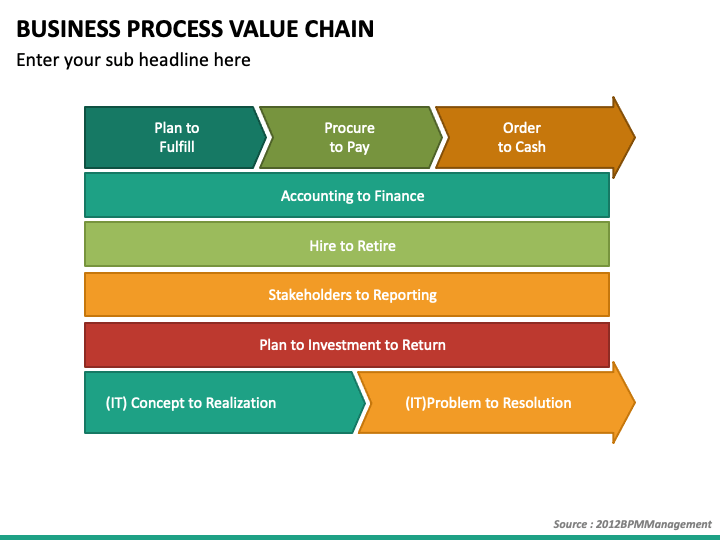 BUSINESS PROCESS VALUE CHAIN

Enter your sub headline here

Plan to Fulfill

Procure to Pay

Order to Cash

Accounting to Finance

Hire to Retire

Stakeholders to Reporting

Plan to Investment to Return

(IT) Concept to Realization

(IT)Problem to Resolution

Source : 2012BPMManagement